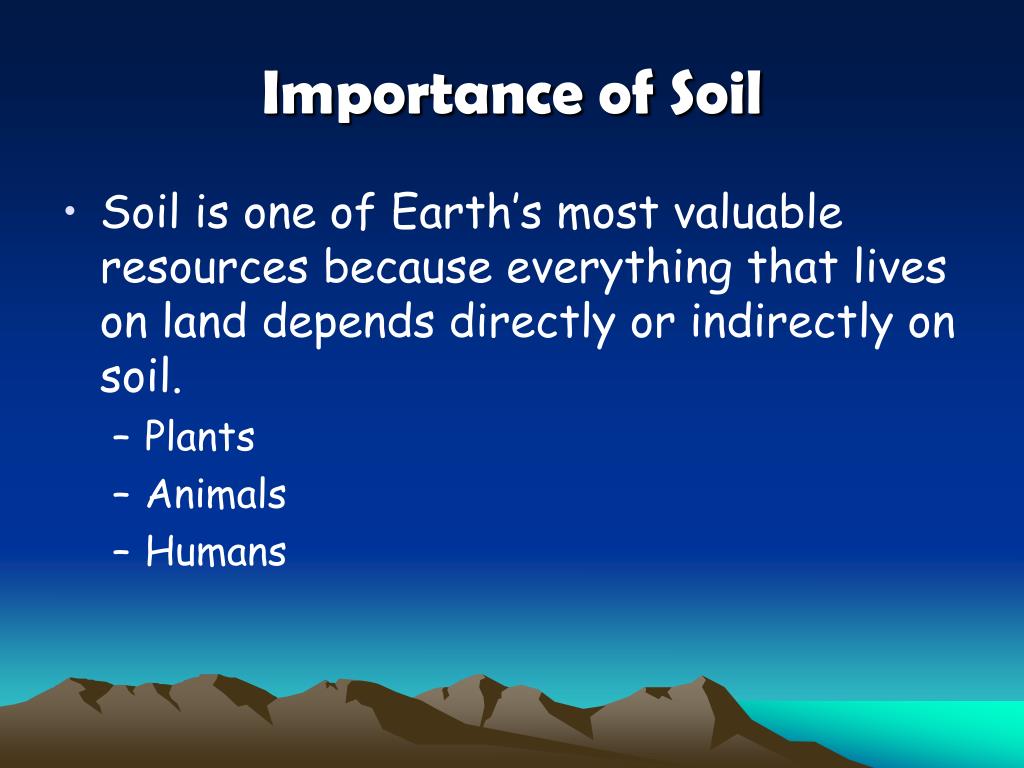 Importance of Soil

• Soil is one of Earth’s most valuable resources because everything that lives on land depends directly or indirectly on soil.
– Plants
– Animals
– Humans